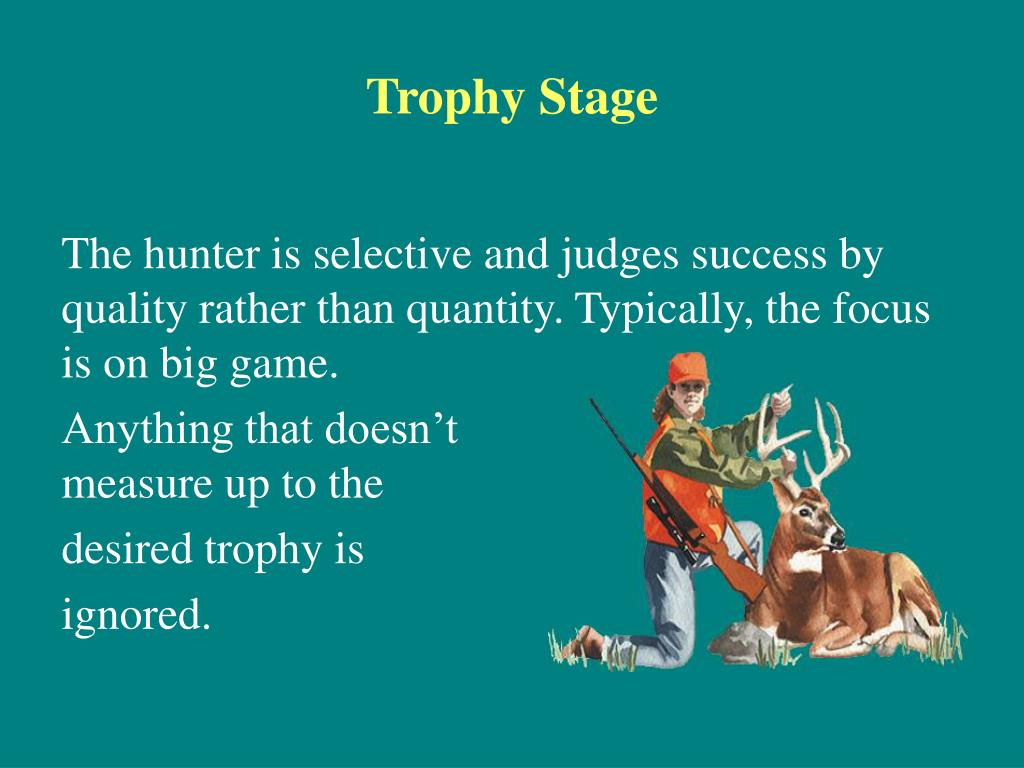 Trophy Stage

The hunter is selective and judges success by quality rather than quantity. Typically, the focus is on big game.

Anything that doesn’t measure up to the desired trophy is ignored.